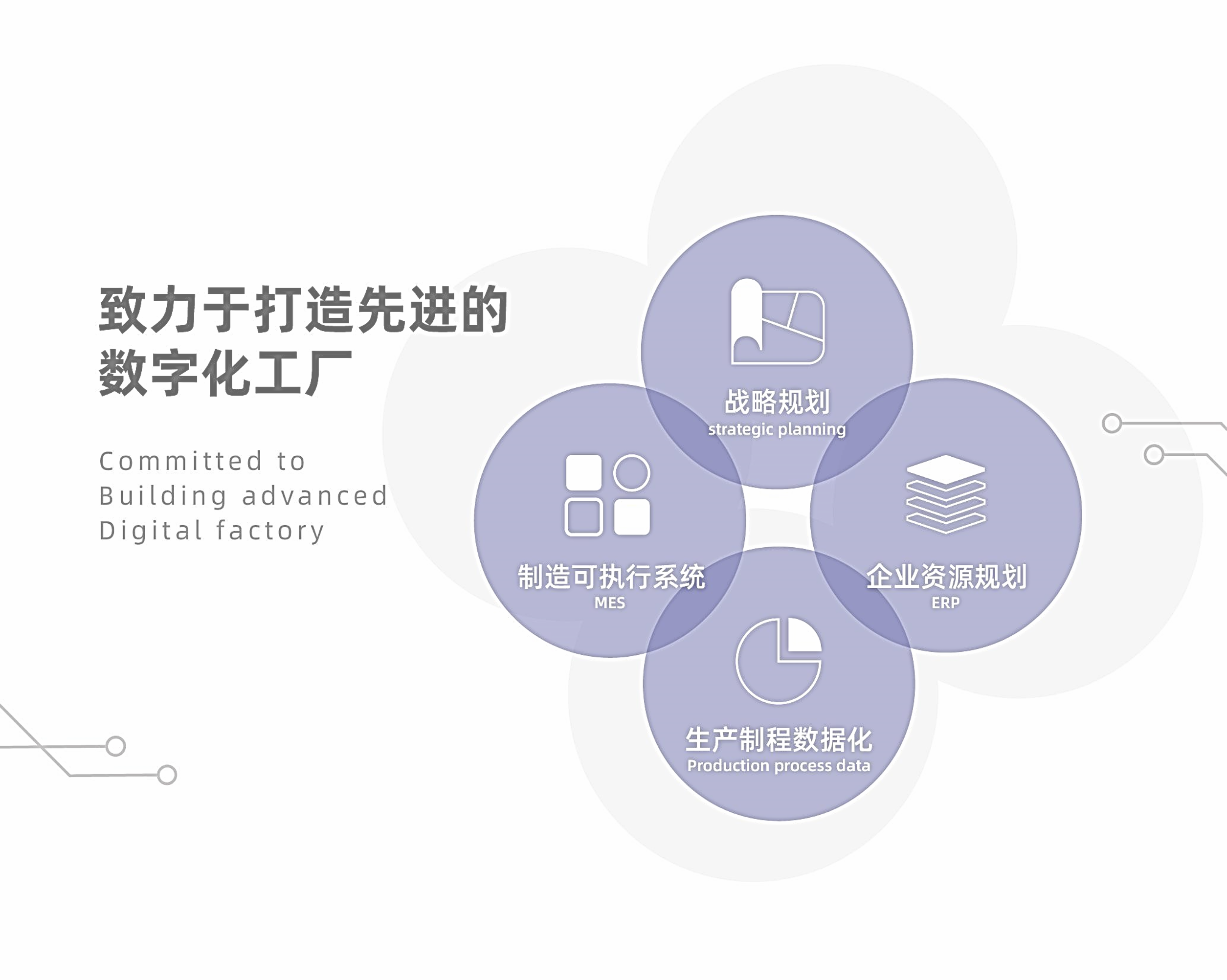 致力于打造先进的
数字化工厂

Committed to
Building advanced
Digital factory

战略规划
strategic planning

制造可执行系统
MES

企业资源规划
ERP

生产制程数据化
Production process data